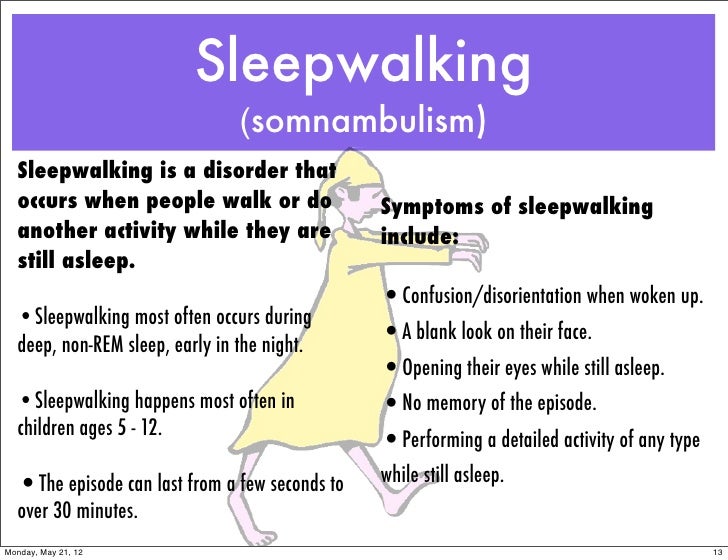 Sleepwalking
(somnambulism)

Sleepwalking is a disorder that occurs when people walk or do another activity while they are still asleep.

• Sleepwalking most often occurs during deep, non-REM sleep, early in the night.

• Sleepwalking happens most often in children ages 5 - 12.

• The episode can last from a few seconds to over 30 minutes.

Symptoms of sleepwalking include:

• Confusion/disorientation when woken up.

• A blank look on their face.

• Opening their eyes while still asleep.

• No memory of the episode.

• Performing a detailed activity of any type while still asleep.

Monday, May 21, 12

13